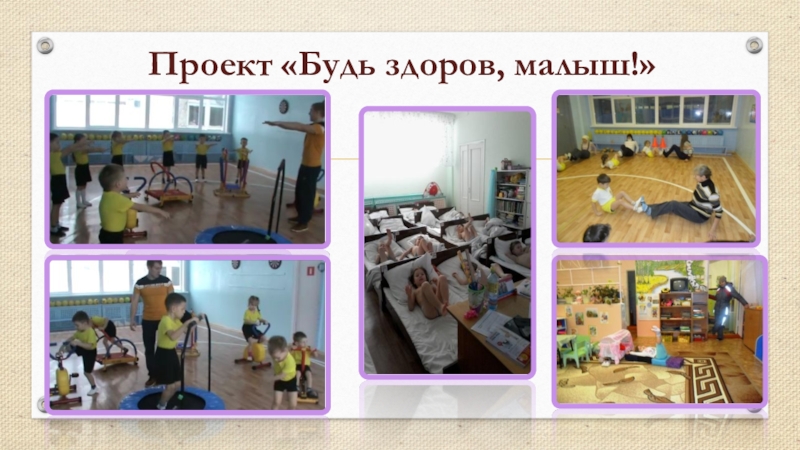 Проект «Будь здоров, малыш!»